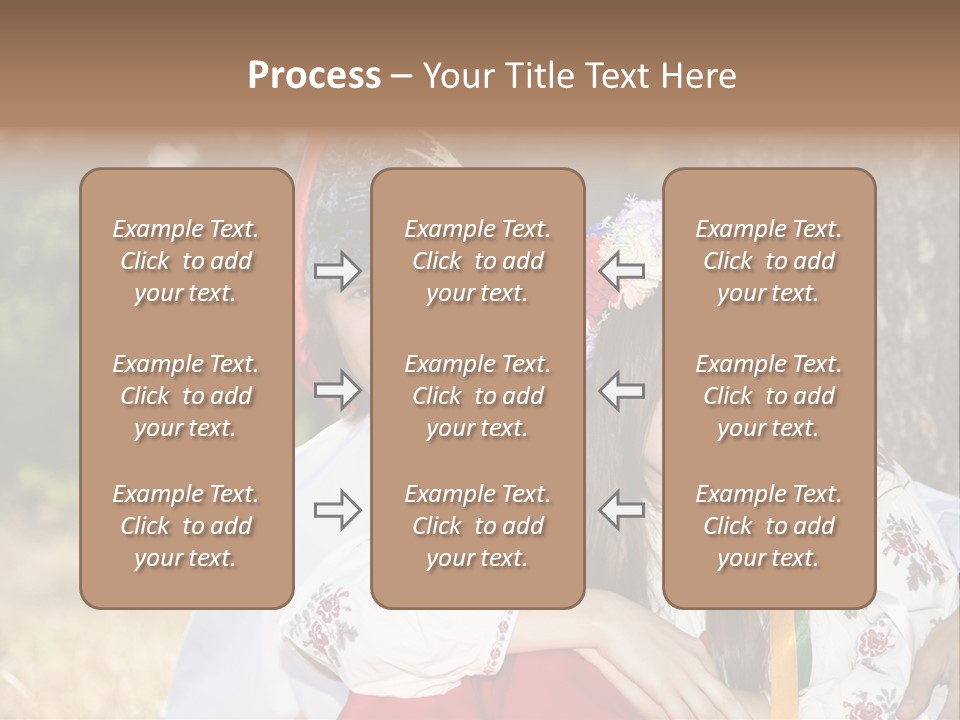 Process – Your Title Text Here

Example Text. Click to add your text.

Example Text. Click to add your text.

Example Text. Click to add your text.

Example Text. Click to add your text.

Example Text. Click to add your text.

Example Text. Click to add your text.

Example Text. Click to add your text.

Example Text. Click to add your text.

Example Text. Click to add your text.